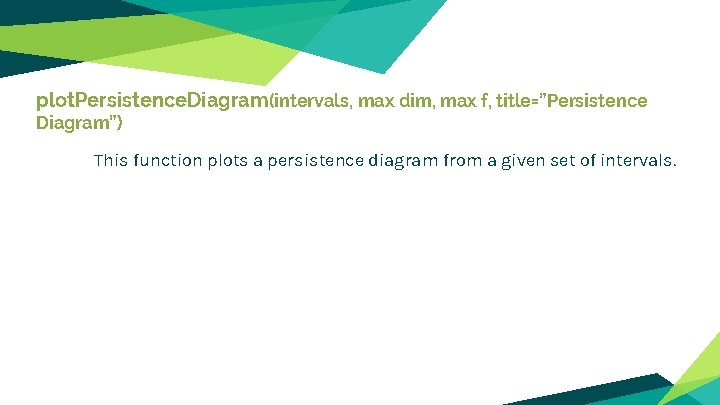 plotPersistenceDiagram(intervals, max dim, max f, title="Persistence Diagram")

This function plots a persistence diagram from a given set of intervals.